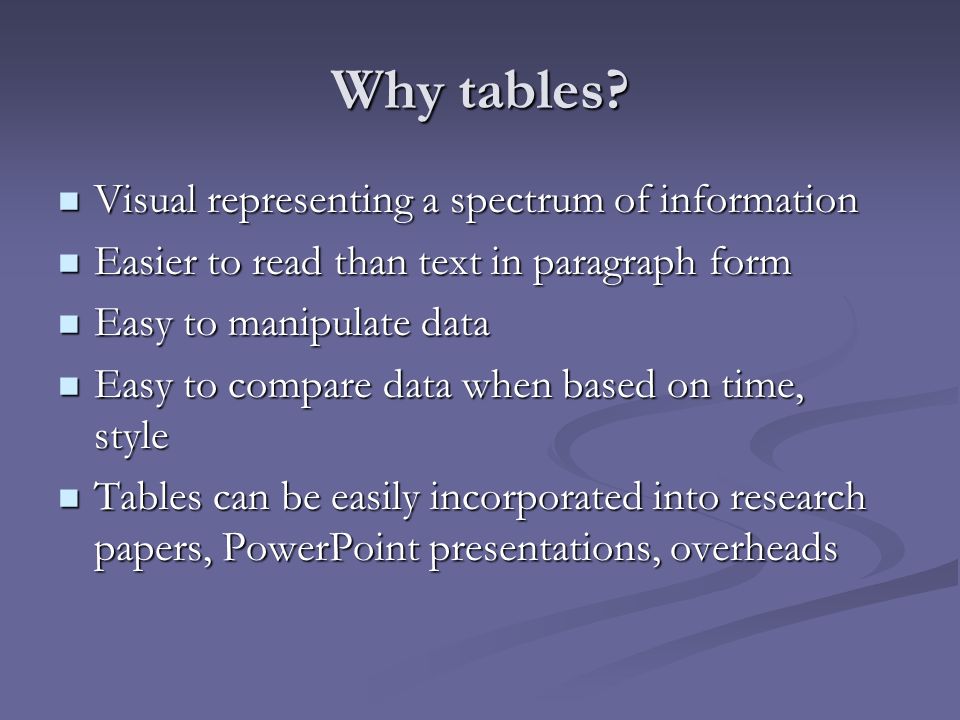 Why tables?

- Visual representing a spectrum of information
- Easier to read than text in paragraph form
- Easy to manipulate data
- Easy to compare data when based on time, style
- Tables can be easily incorporated into research papers, PowerPoint presentations, overheads